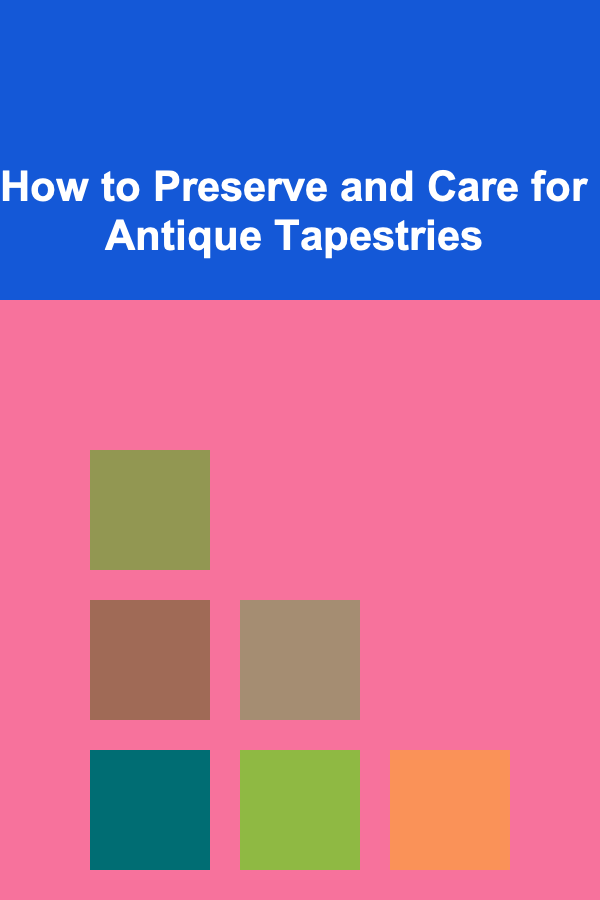 How to Preserve and Care for Antique Tapestries